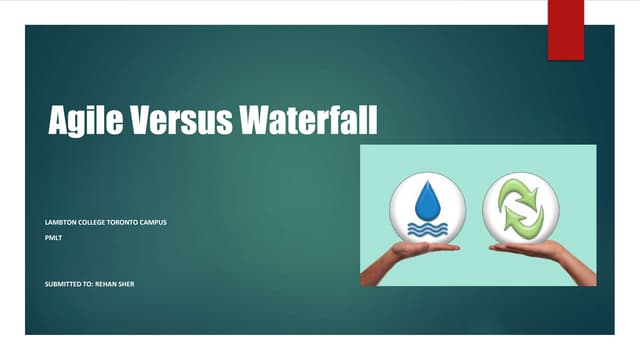 Agile Versus Waterfall

LAMBTON COLLEGE TORONTO CAMPUS

PMLT

SUBMITTED TO: REHAN SHER